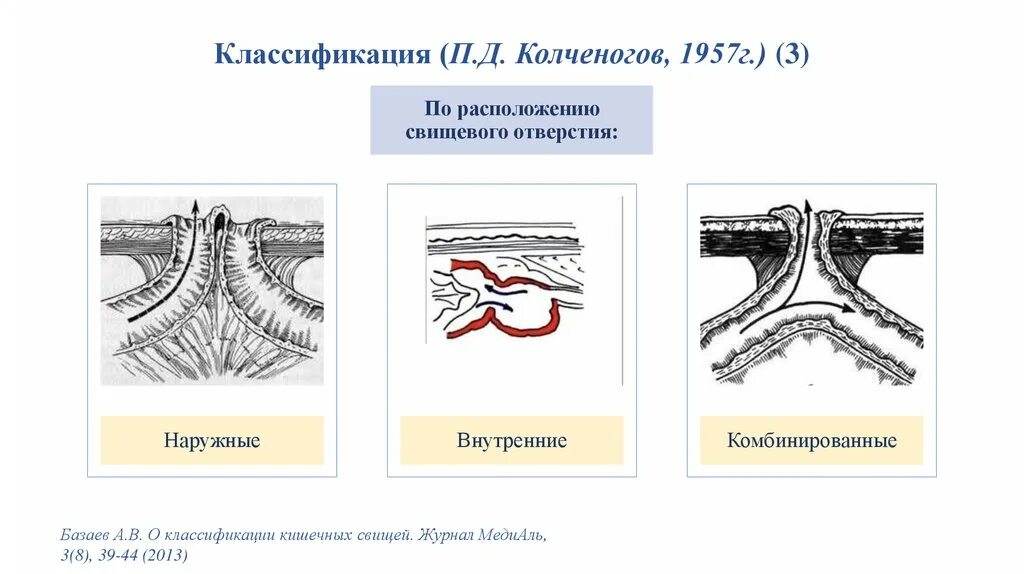 Классификация (П.Д. Колченогов, 1957г.) (3)

По расположению свищевого отверстия:

Наружные

Внутренние

Комбинированные

Базаев А.В. О классификации кишечных свищей. Журнал МедиАль, 3(8), 39-44 (2013)